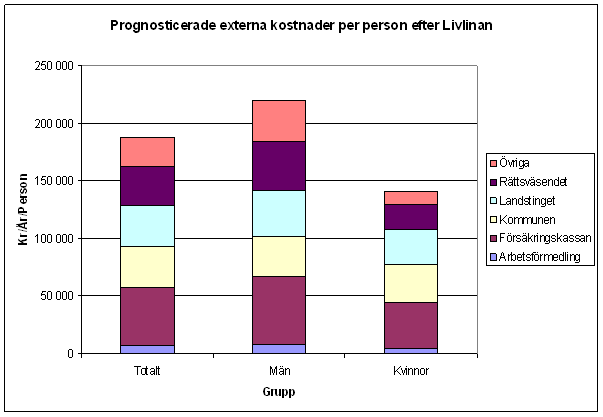 Prognosticerade externa kostnader per person efter Livlinan

Kr/År/Person

250 000
200 000
150 000
100 000
50 000
0

Totalt
Män
Kvinnor

Grupp

Övriga
Rättsväsendet
Landstinget
Kommunen
Försäkringskassan
Arbetsförmedling